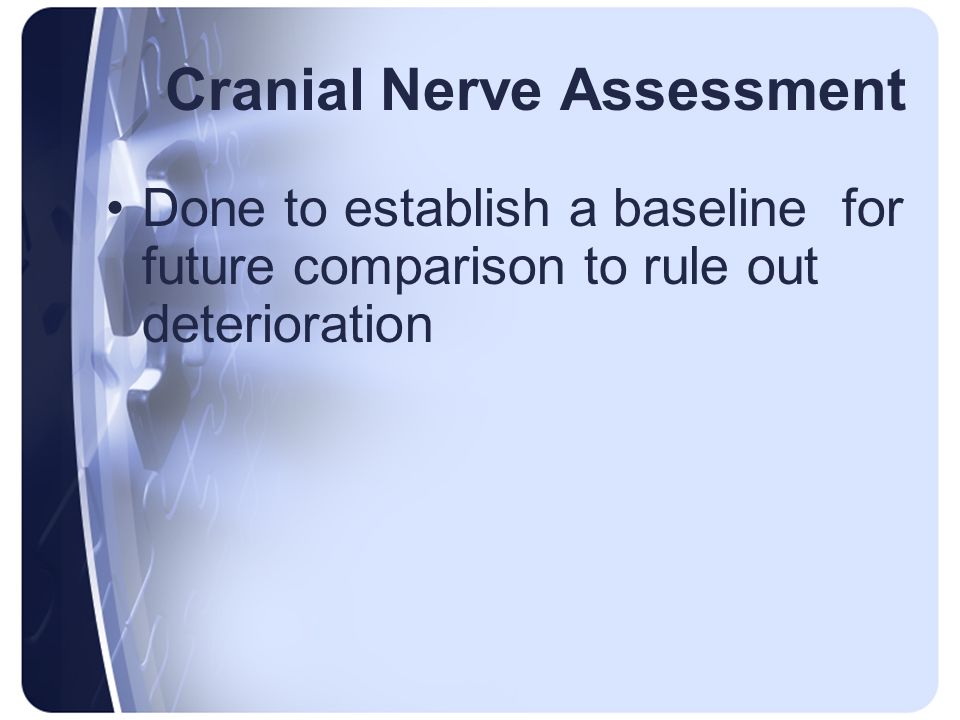 Cranial Nerve Assessment

• Done to establish a baseline for future comparison to rule out deterioration